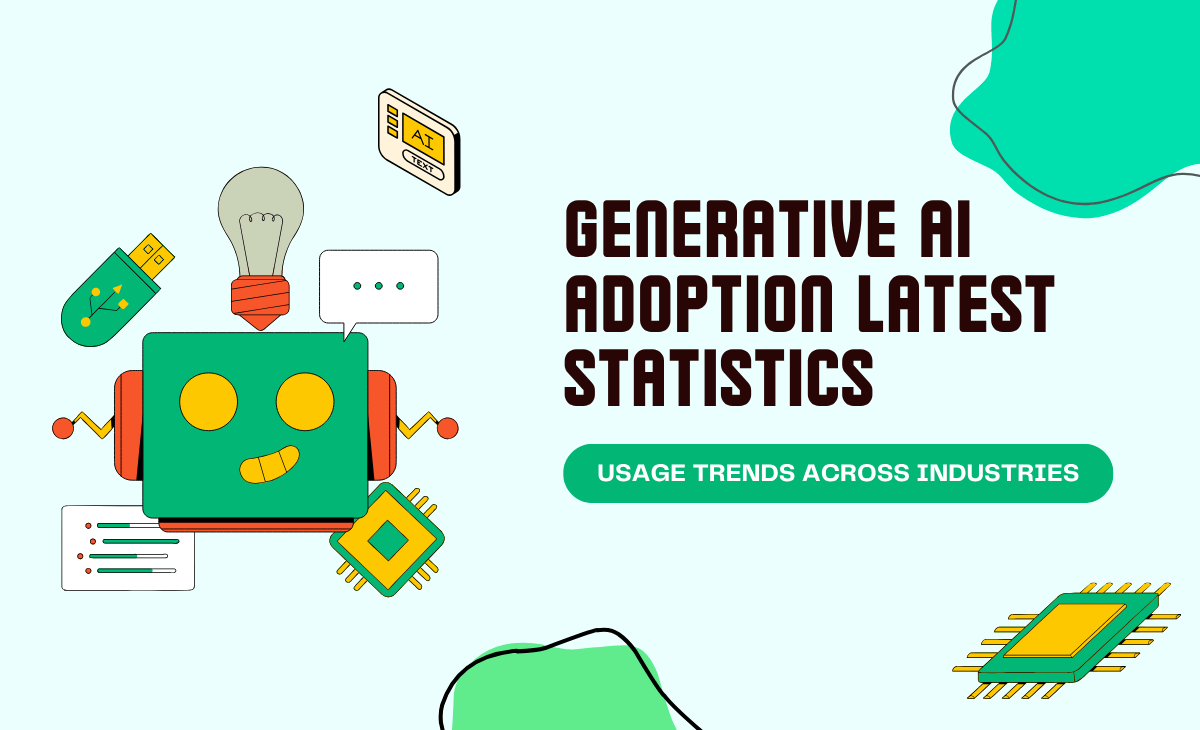 AI
TEXT

GENERATIVE AI ADOPTION LATEST STATISTICS

USAGE TRENDS ACROSS INDUSTRIES